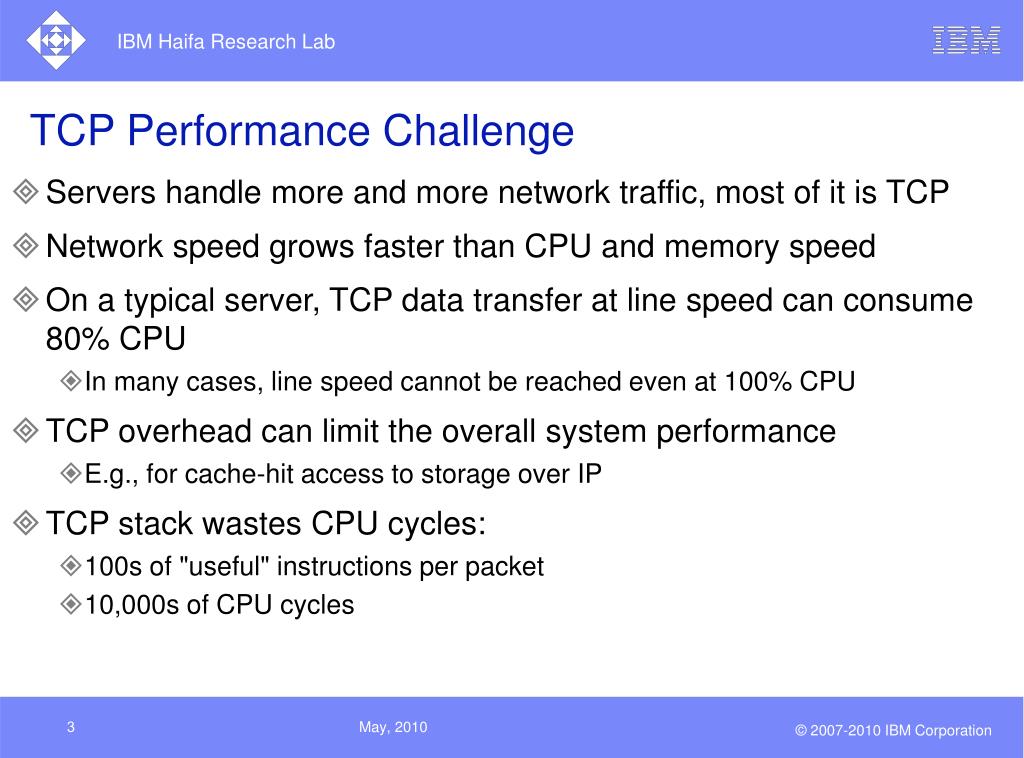 IBM Haifa Research Lab

IBM

TCP Performance Challenge

Servers handle more and more network traffic, most of it is TCP

Network speed grows faster than CPU and memory speed

On a typical server, TCP data transfer at line speed can consume 80% CPU

In many cases, line speed cannot be reached even at 100% CPU

TCP overhead can limit the overall system performance

E.g., for cache-hit access to storage over IP

TCP stack wastes CPU cycles:

100s of "useful" instructions per packet

10,000s of CPU cycles

3

May, 2010

© 2007-2010 IBM Corporation